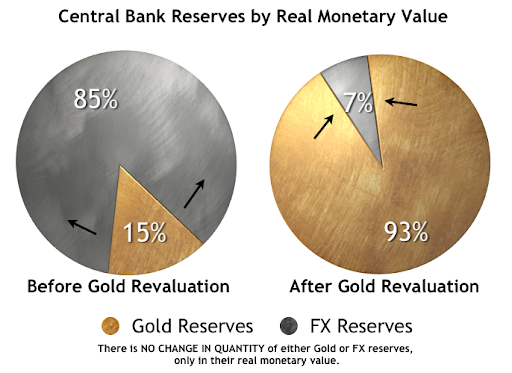 Central Bank Reserves by Real Monetary Value

85%

15%

Before Gold Revaluation

7%

93%

After Gold Revaluation

Gold Reserves FX Reserves

There is NO CHANGE IN QUANTITY of either Gold or FX reserves, only in their real monetary value.